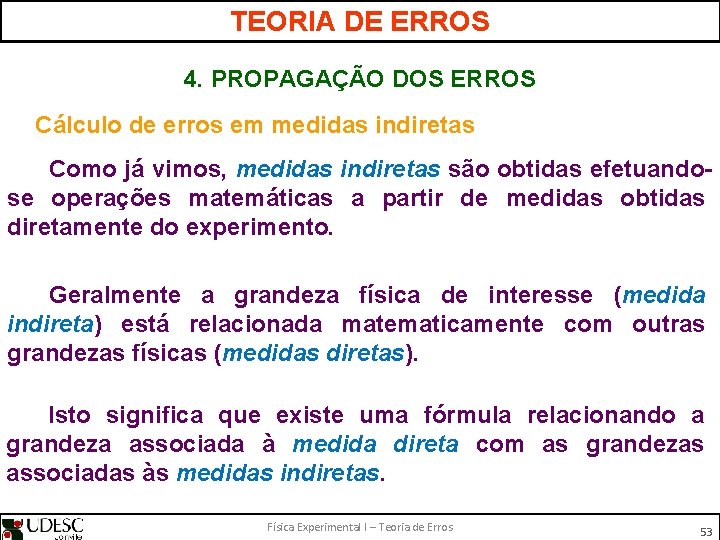 TEORIA DE ERROS

4. PROPAGAÇÃO DOS ERROS

Cálculo de erros em medidas indiretas

Como já vimos, medidas indiretas são obtidas efetuando-se operações matemáticas a partir de medidas obtidas diretamente do experimento.

Geralmente a grandeza física de interesse (medida indireta) está relacionada matematicamente com outras grandezas físicas (medidas diretas).

Isto significa que existe uma fórmula relacionando a grandeza associada à medida direta com as grandezas associadas às medidas indiretas.

UDESC
Joinville

Física Experimental I – Teoria de Erros

53